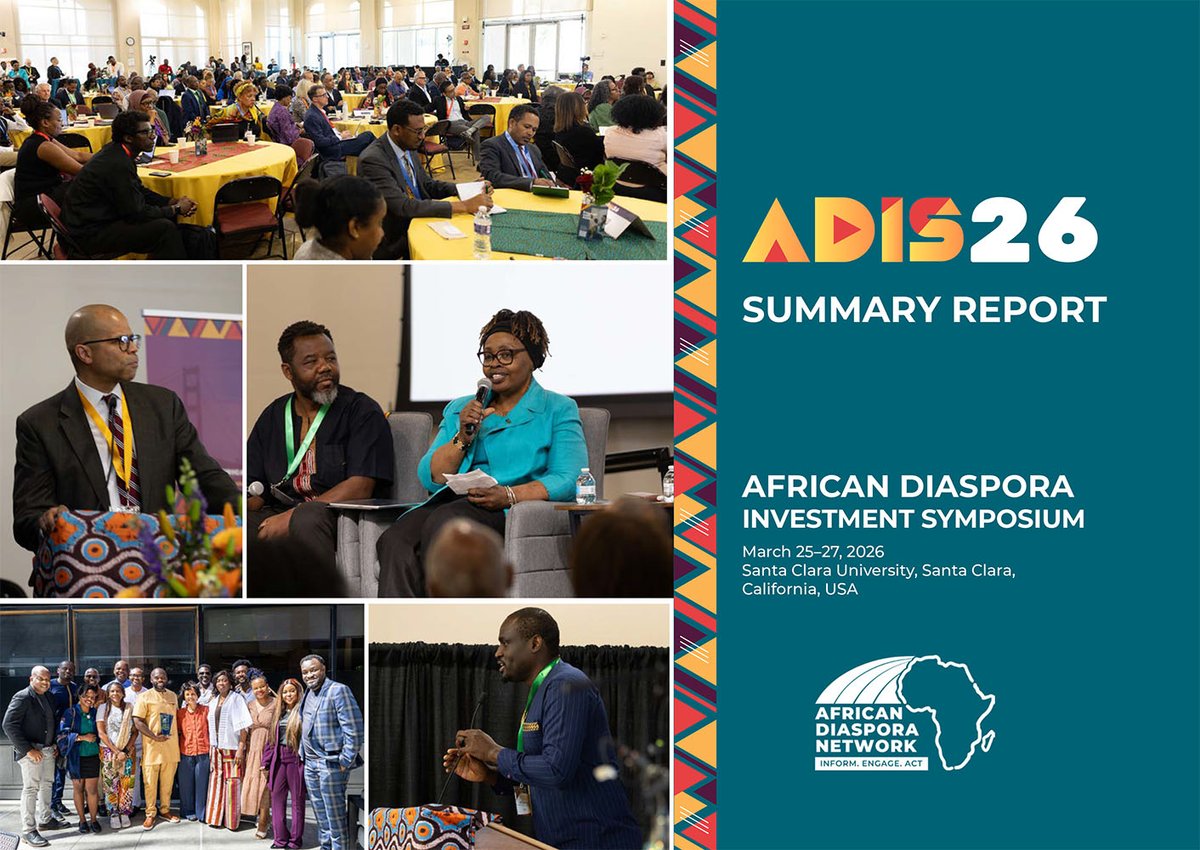 ADIS26

SUMMARY REPORT

AFRICAN DIASPORA INVESTMENT SYMPOSIUM

March 25–27, 2026
Santa Clara University, Santa Clara, California, USA

AFRICAN DIASPORA NETWORK
INFORM. ENGAGE. ACT